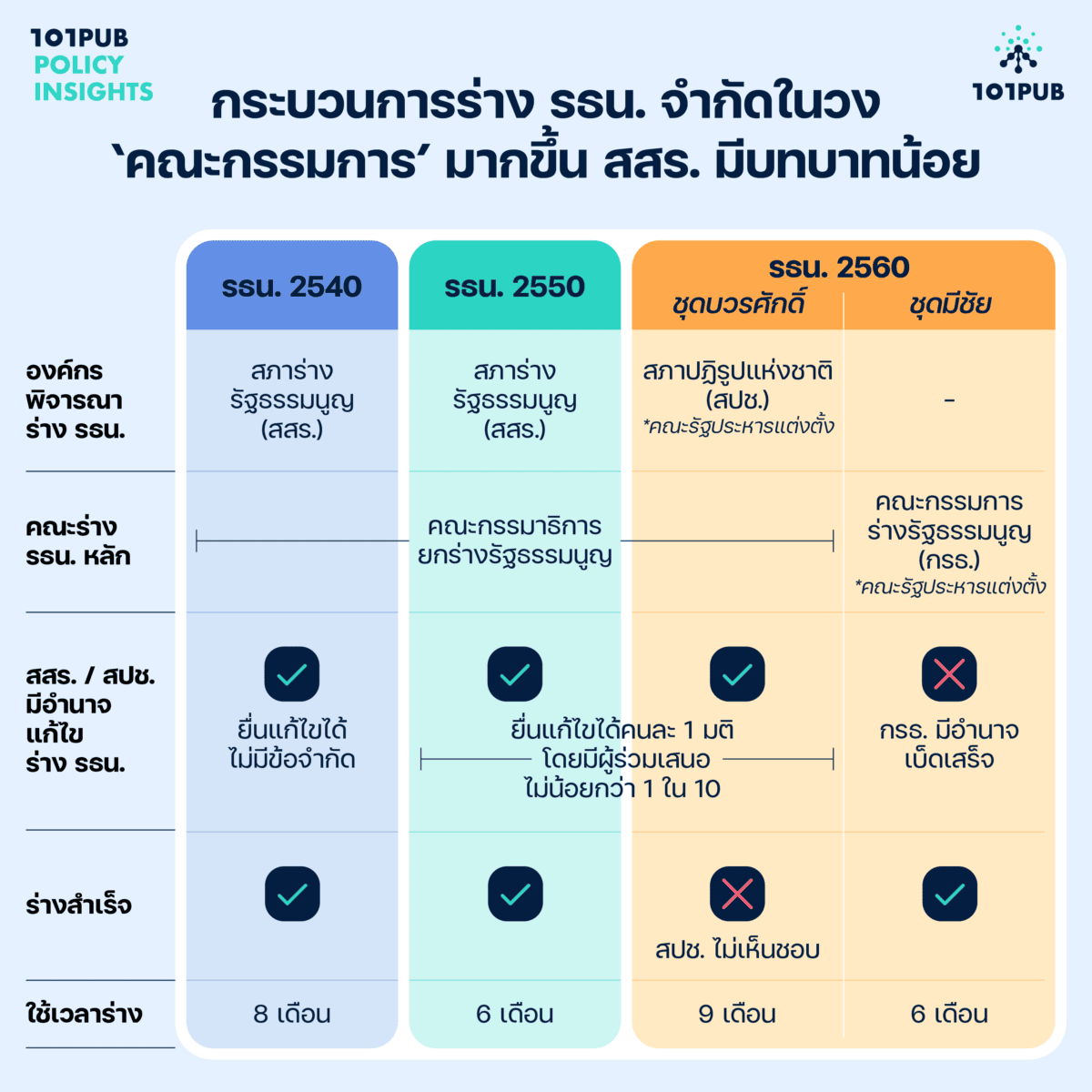 101PUB
POLICY
INSIGHTS

101PUB

กระบวนการร่าง รธน. จำกัดในวง 'คณะกรรมการ' มากขึ้น สสร. มีบทบาทน้อย

| | รธน. 2540 | รธน. 2550 | รธน. 2560 ชุดบวรศักดิ์ | รธน. 2560 ชุดมีชัย |
|---|---|---|---|---|
| องค์กรพิจารณาร่าง รธน. | สภาร่างรัฐธรรมนูญ (สสร.) | สภาร่างรัฐธรรมนูญ (สสร.) | สภาปฏิรูปแห่งชาติ (สปช.) *คณะรัฐประหารแต่งตั้ง | - |
| คณะร่าง รธน. หลัก | คณะกรรมาธิการยกร่างรัฐธรรมนูญ | คณะกรรมาธิการยกร่างรัฐธรรมนูญ | คณะกรรมาธิการยกร่างรัฐธรรมนูญ | คณะกรรมการร่างรัฐธรรมนูญ (กรธ.) *คณะรัฐประหารแต่งตั้ง |
| สสร. / สปช. มีอำนาจแก้ไขร่าง รธน. | ยื่นแก้ไขได้ไม่มีข้อจำกัด | ยื่นแก้ไขได้คนละ 1 มติ โดยมีผู้ร่วมเสนอไม่น้อยกว่า 1 ใน 10 | ยื่นแก้ไขได้คนละ 1 มติ โดยมีผู้ร่วมเสนอไม่น้อยกว่า 1 ใน 10 | กรธ. มีอำนาจเบ็ดเสร็จ |
| ร่างสำเร็จ | | | สปช. ไม่เห็นชอบ | |
| ใช้เวลาร่าง | 8 เดือน | 6 เดือน | 9 เดือน | 6 เดือน |